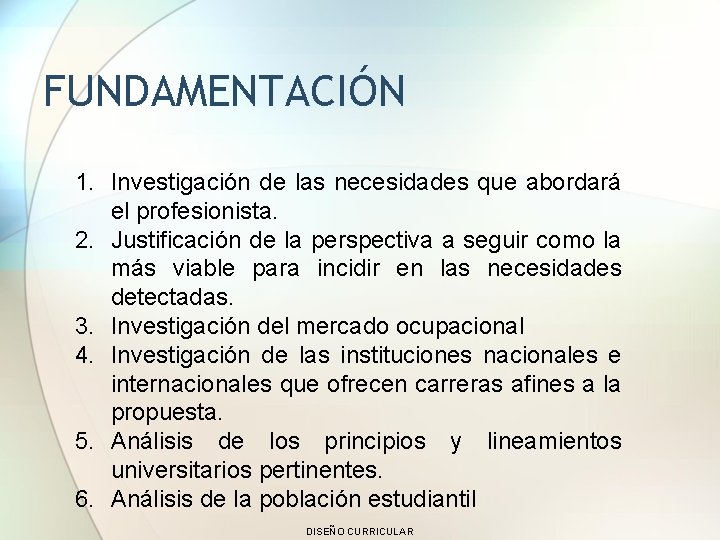 FUNDAMENTACIÓN

1. Investigación de las necesidades que abordará el profesionista.
2. Justificación de la perspectiva a seguir como la más viable para incidir en las necesidades detectadas.
3. Investigación del mercado ocupacional
4. Investigación de las instituciones nacionales e internacionales que ofrecen carreras afines a la propuesta.
5. Análisis de los principios y lineamientos universitarios pertinentes.
6. Análisis de la población estudiantil

DISEÑO CURRICULAR